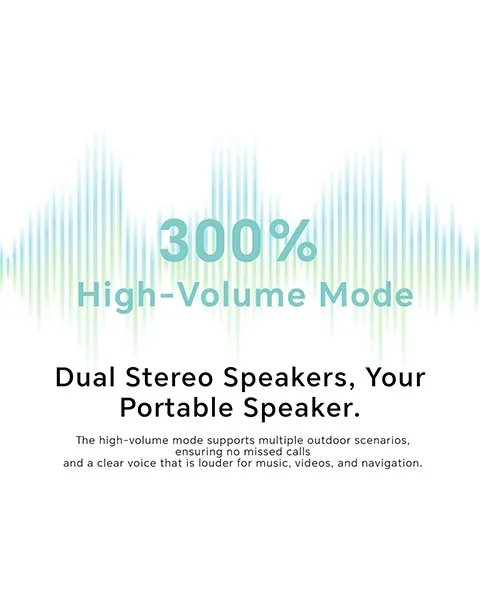 300%
High-Volume Mode

Dual Stereo Speakers, Your Portable Speaker.

The high-volume mode supports multiple outdoor scenarios, ensuring no missed calls and a clear voice that is louder for music, videos, and navigation.